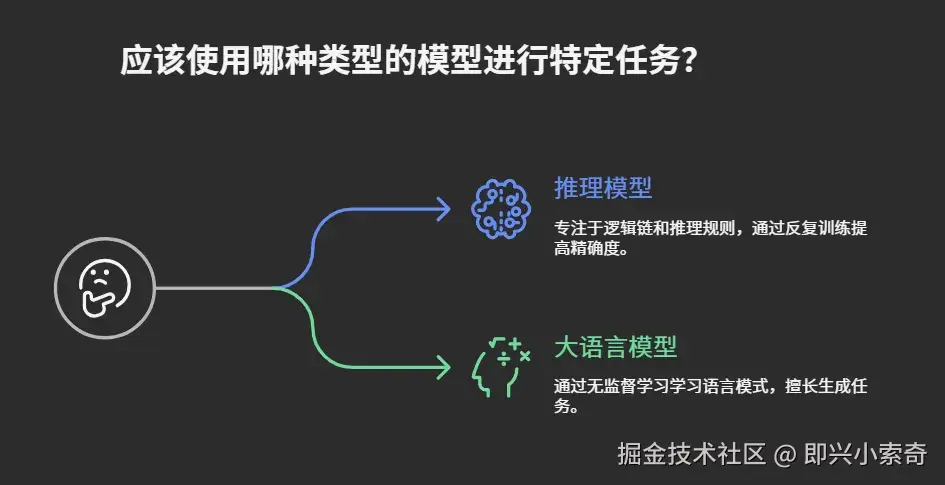 应该使用哪种类型的模型进行特定任务?

推理模型

专注于逻辑链和推理规则，通过反复训练提高精确度。

大语言模型

通过无监督学习学习语言模式，擅长生成任务。

掘金技术社区 @ 即兴小索奇